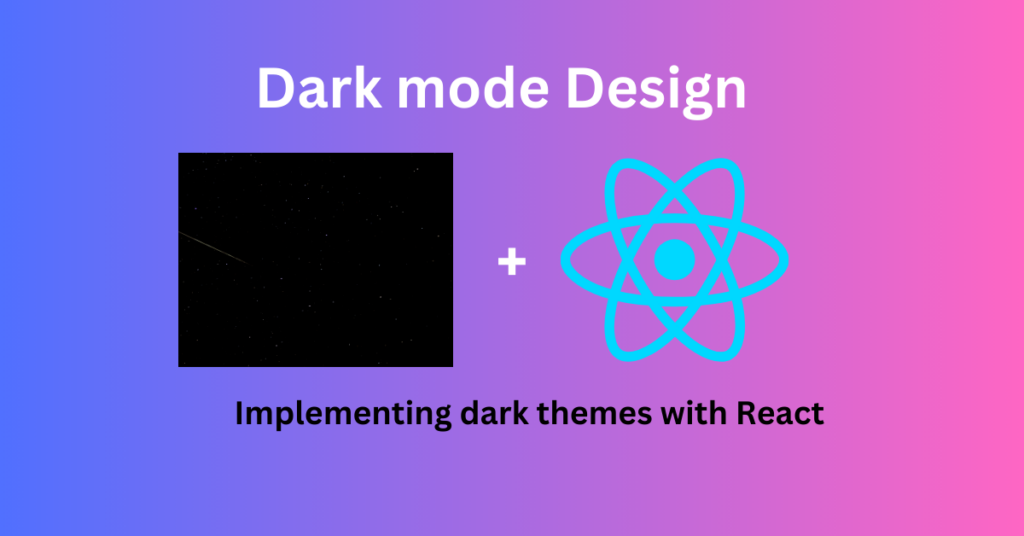 Dark mode Design

+

Implementing dark themes with React